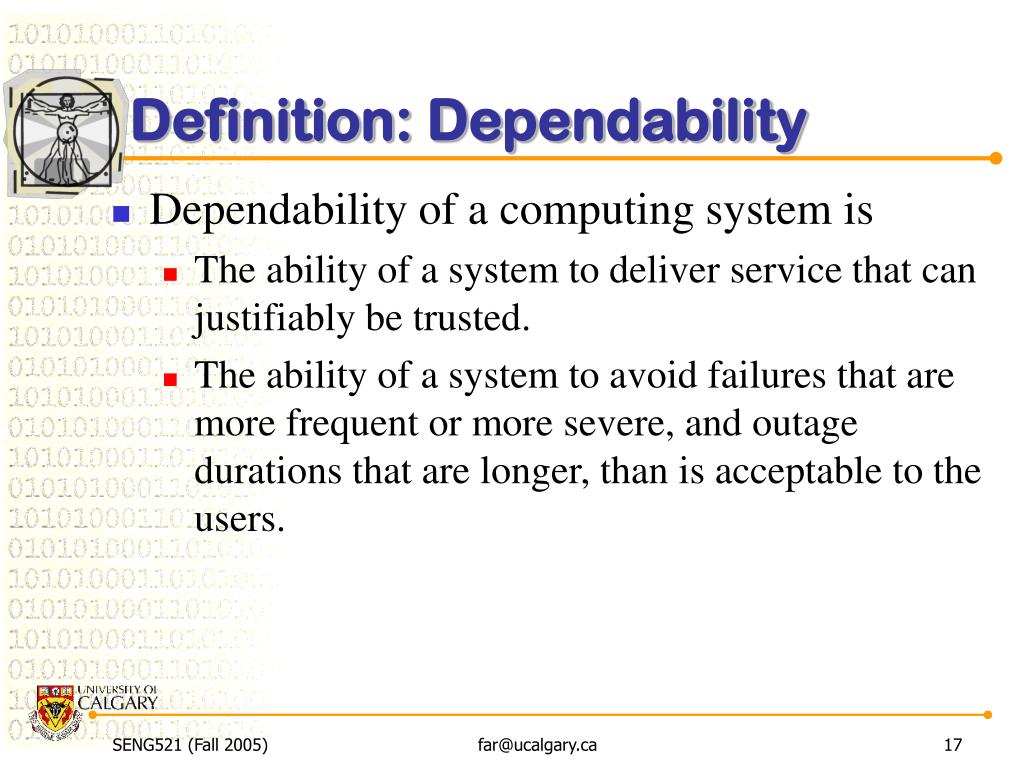 Definition: Dependability

Dependability of a computing system is

The ability of a system to deliver service that can justifiably be trusted.

The ability of a system to avoid failures that are more frequent or more severe, and outage durations that are longer, than is acceptable to the users.

UNIVERSITY OF CALGARY

SENG521 (Fall 2005)

far@ucalgary.ca

17